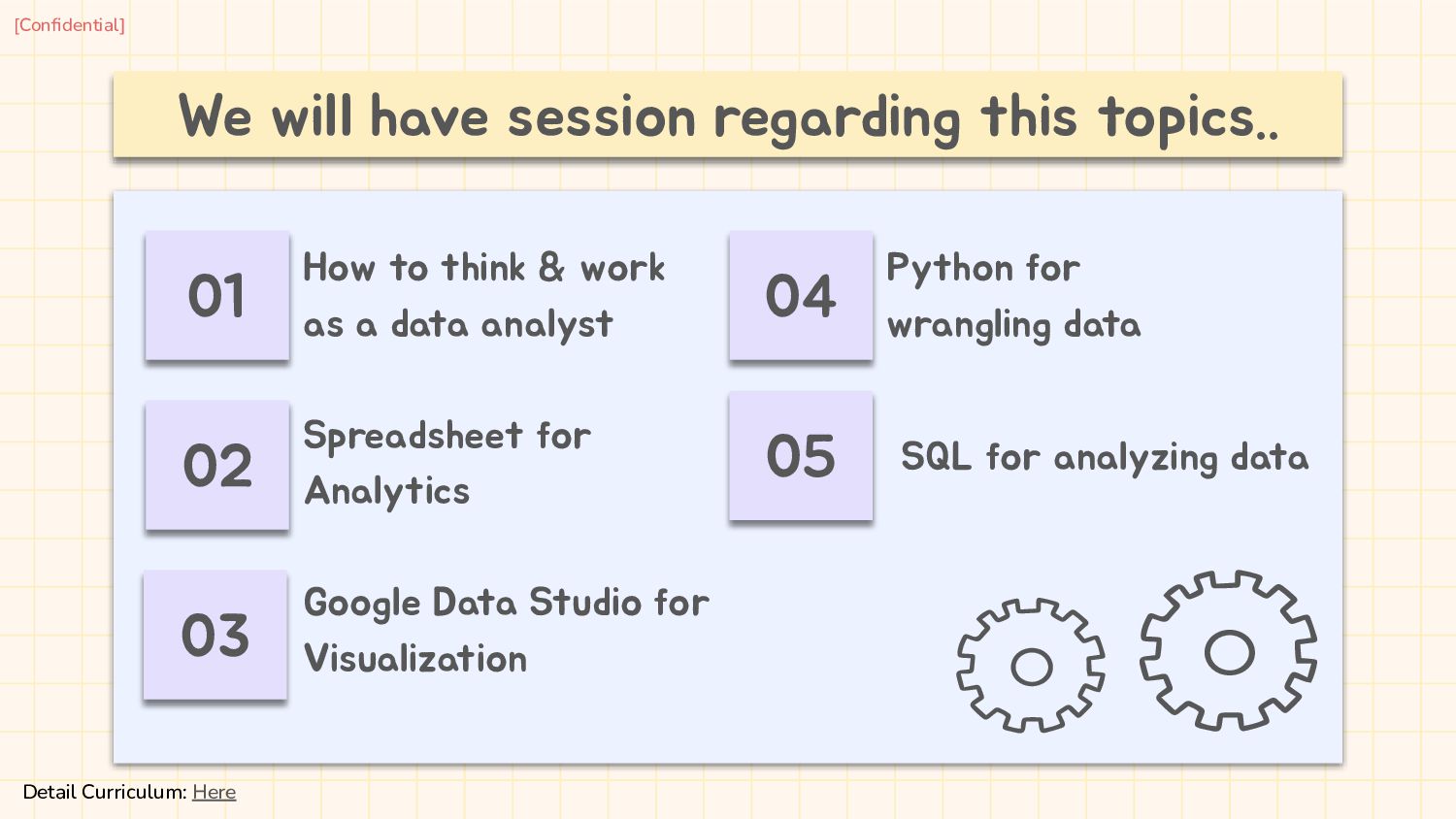 [Confidential]

We will have session regarding this topics..

01

How to think & work as a data analyst

02

Spreadsheet for Analytics

03

Google Data Studio for Visualization

04

Python for wrangling data

05

SQL for analyzing data

Detail Curriculum: Here